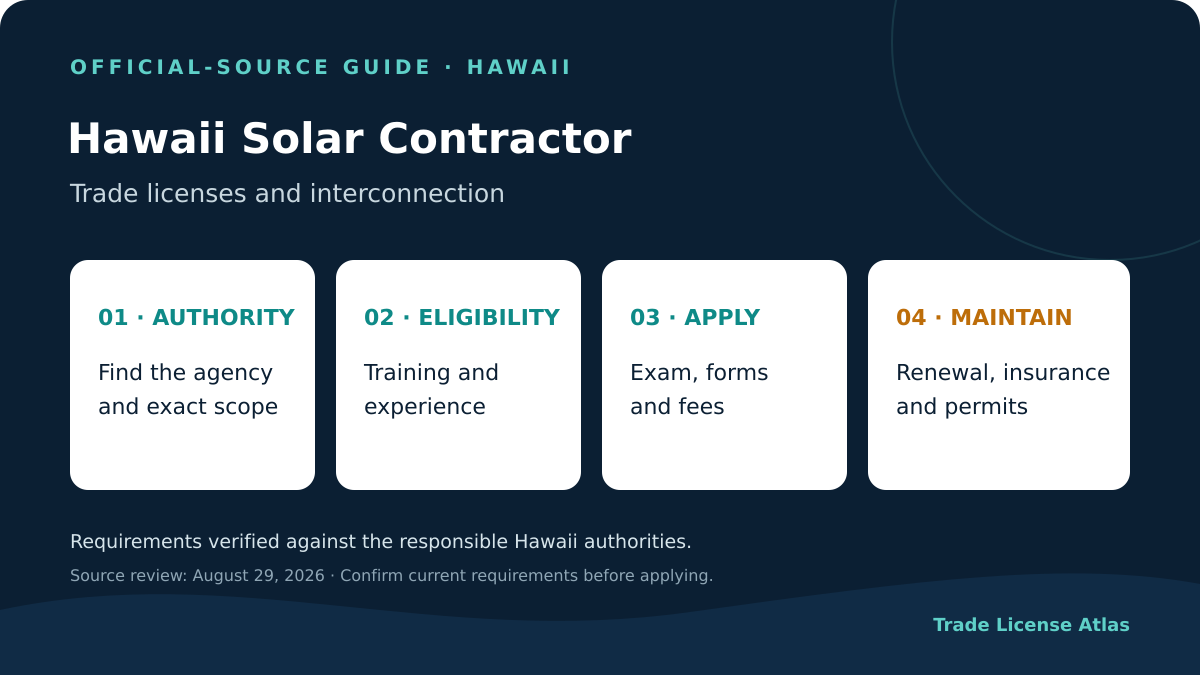 OFFICIAL-SOURCE GUIDE · HAWAII

Hawaii Solar Contractor

Trade licenses and interconnection

01 · AUTHORITY

Find the agency and exact scope

02 · ELIGIBILITY

Training and experience

03 · APPLY

Exam, forms and fees

04 · MAINTAIN

Renewal, insurance and permits

Requirements verified against the responsible Hawaii authorities.

Source review: August 29, 2026 · Confirm current requirements before applying.

Trade License Atlas